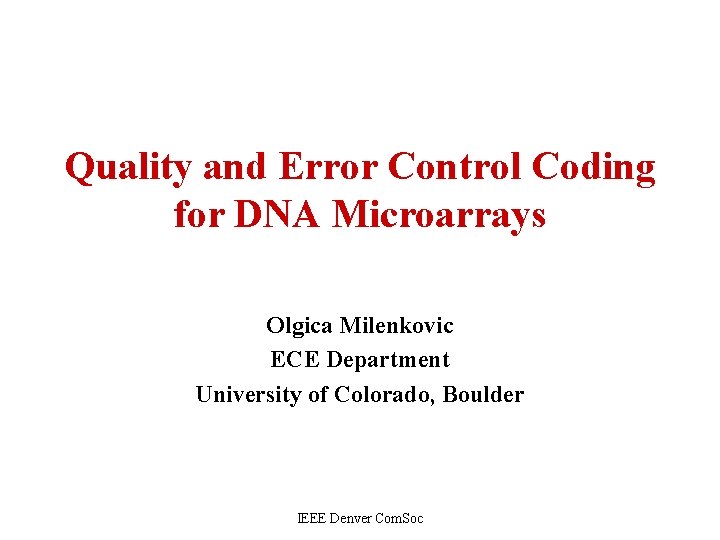 Quality and Error Control Coding for DNA Microarrays

Olgica Milenkovic
ECE Department
University of Colorado, Boulder

IEEE Denver ComSoc